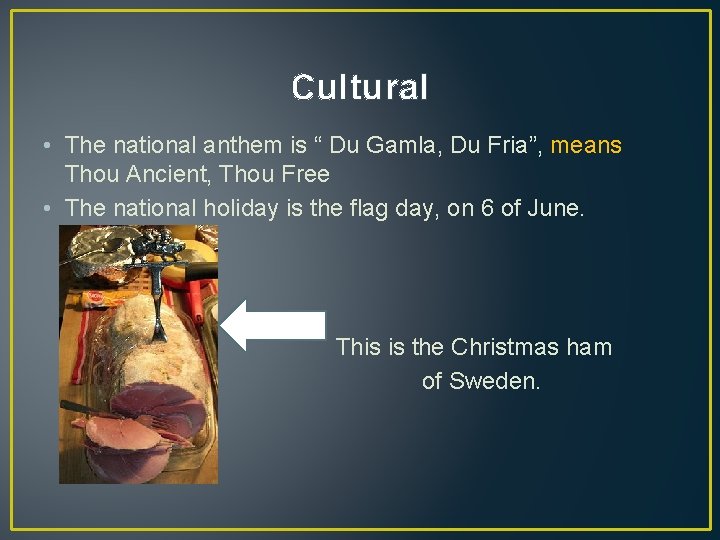 Cultural

• The national anthem is “ Du Gamla, Du Fria”, means Thou Ancient, Thou Free

• The national holiday is the flag day, on 6 of June.

This is the Christmas ham of Sweden.